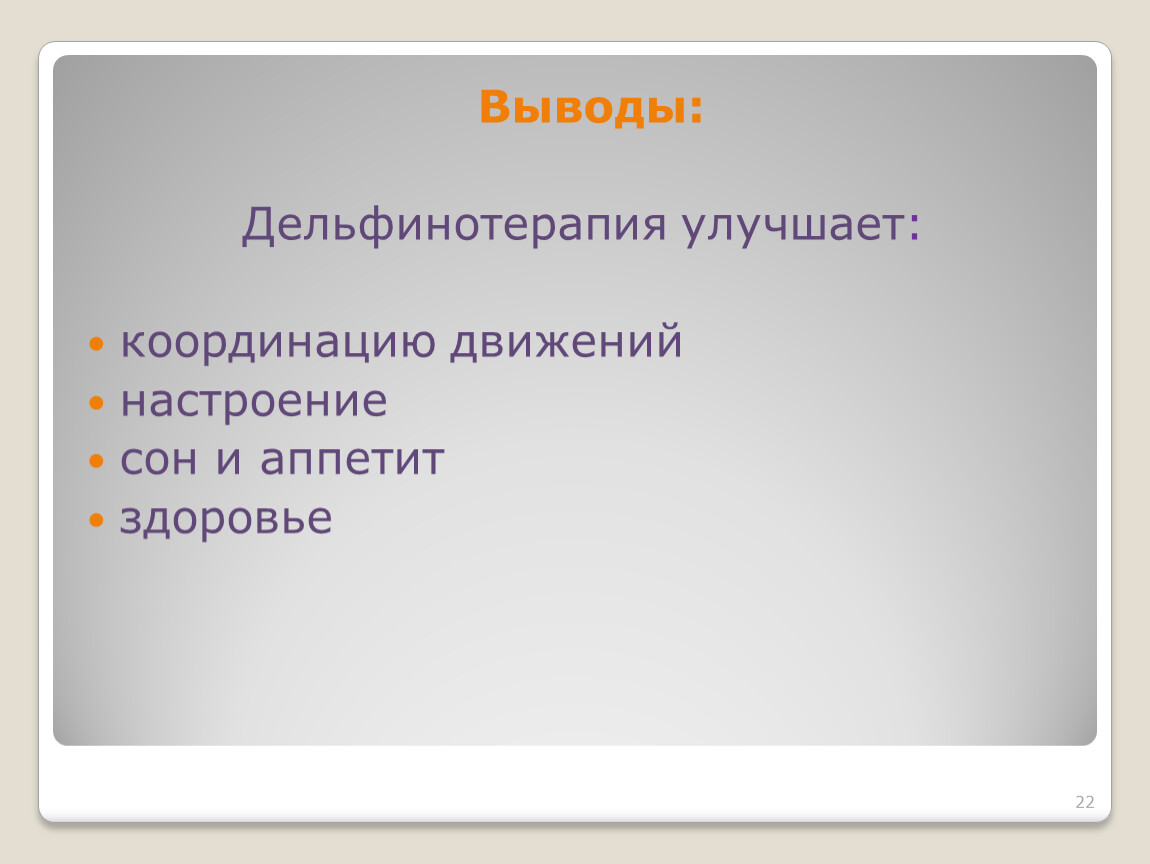 Выводы:

Дельфинотерапия улучшает:

- координацию движений
- настроение
- сон и аппетит
- здоровье

22